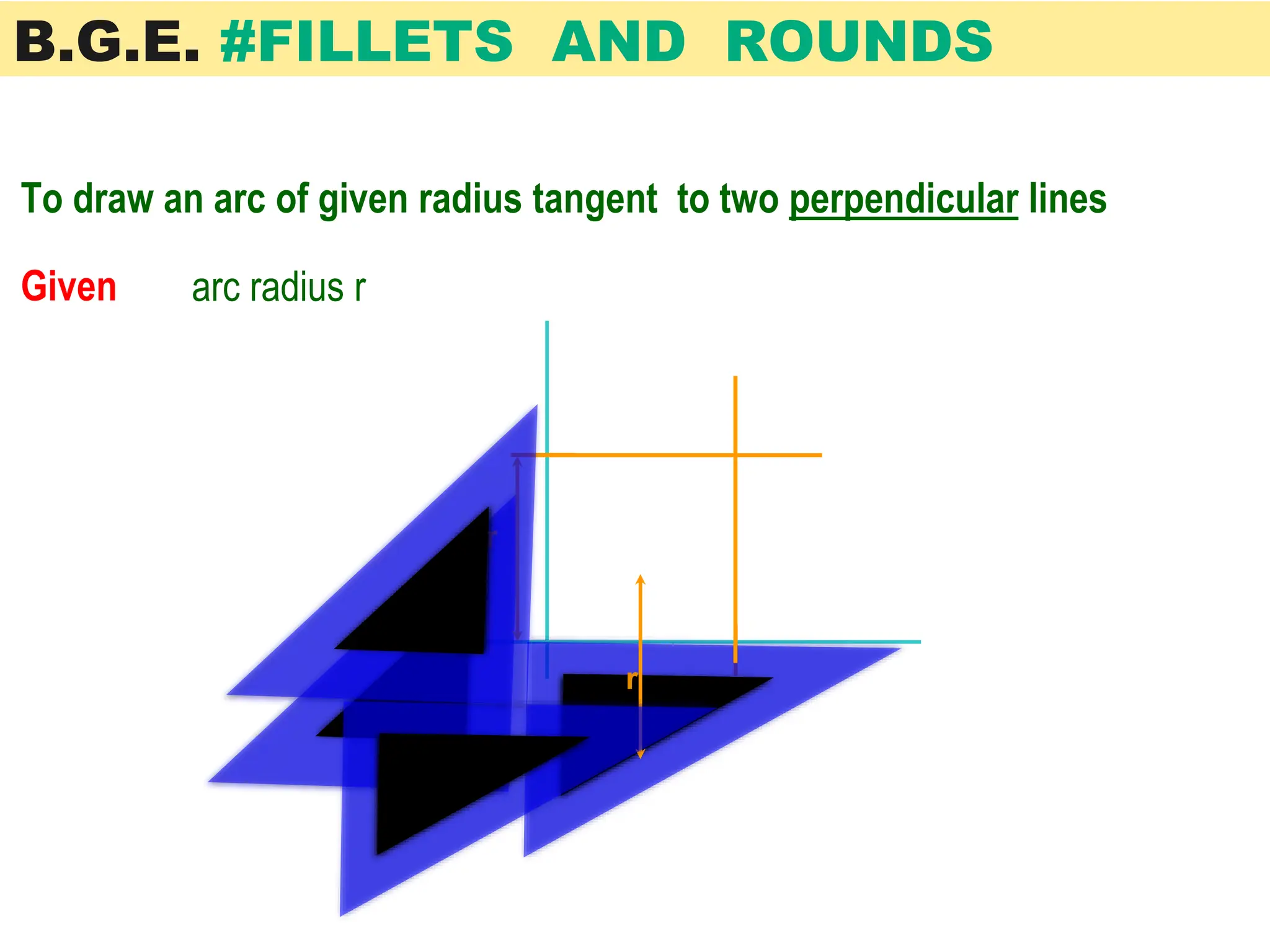 B.G.E. #FILLETS AND ROUNDS

To draw an arc of given radius tangent to two perpendicular lines

Given arc radius r

r